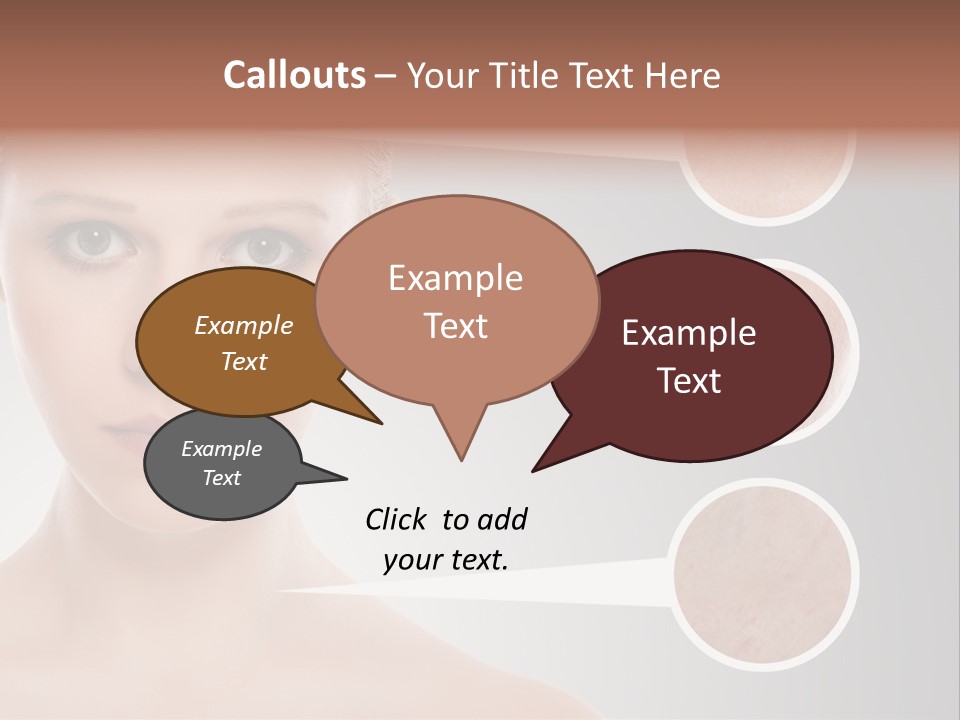 Callouts – Your Title Text Here

Example Text

Example Text

Example Text

Example Text

Click to add your text.